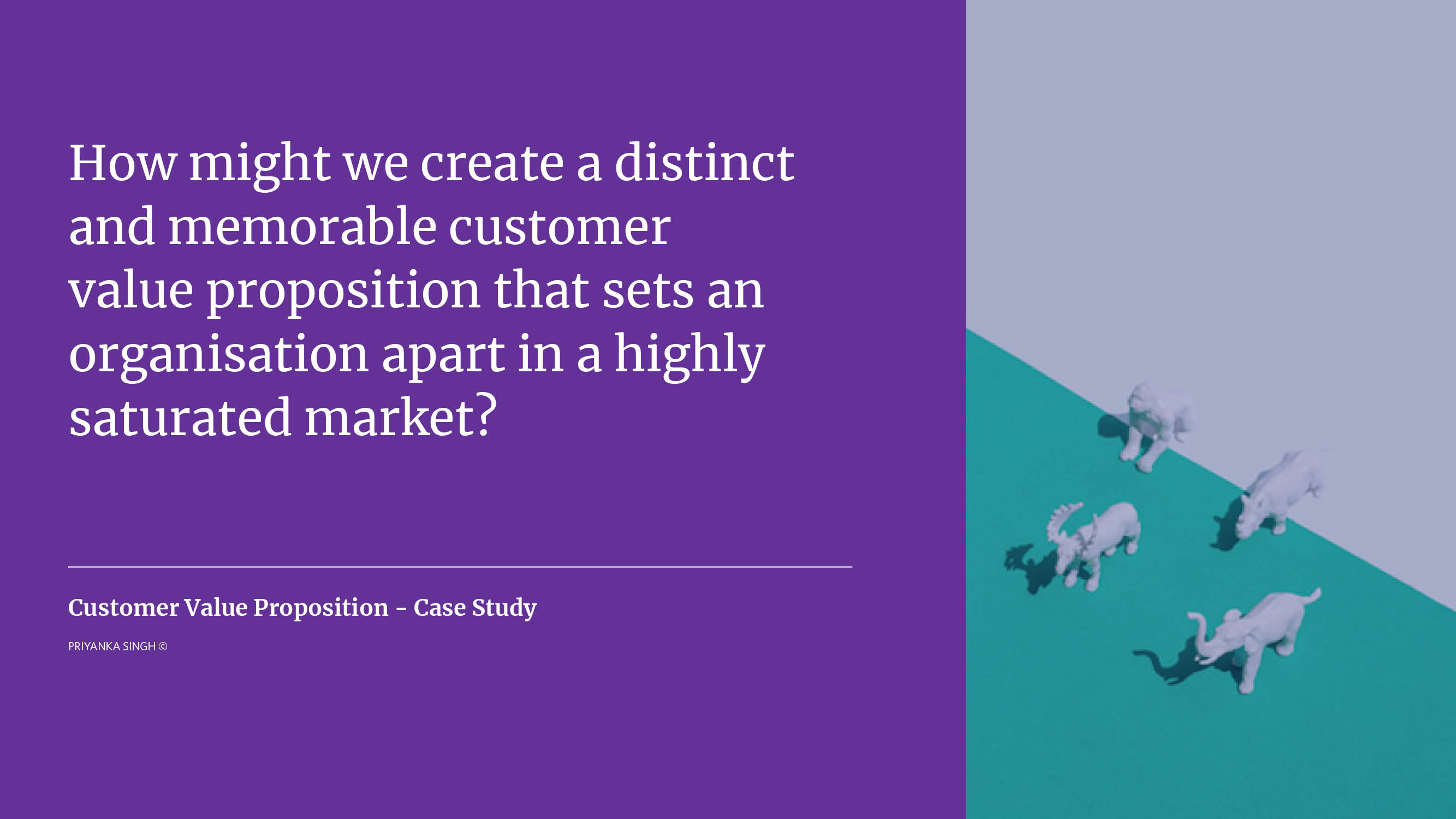 How might we create a distinct and memorable customer value proposition that sets an organisation apart in a highly saturated market?

Customer Value Proposition - Case Study

PRIYANKA SINGH ©